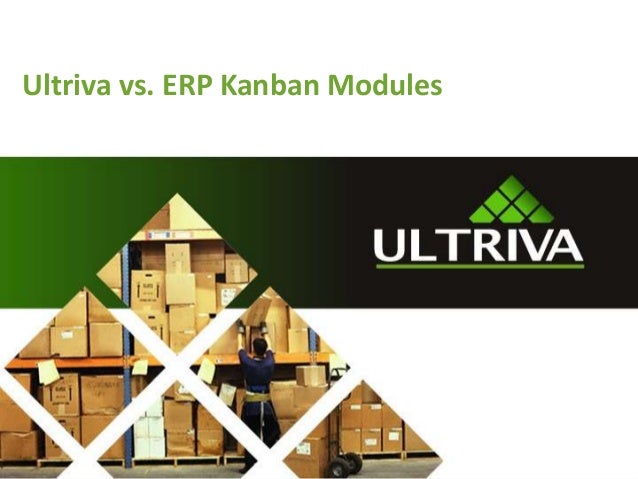 Ultriva vs. ERP Kanban Modules

ULTRIVA